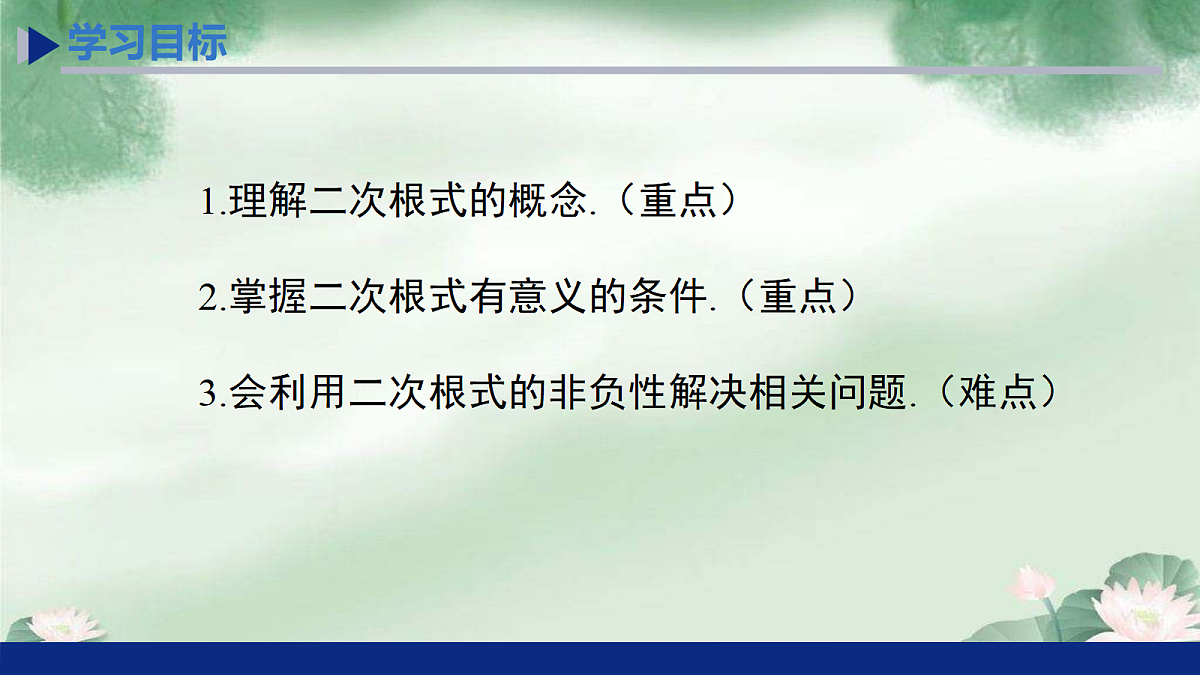 学习目标

1.理解二次根式的概念.（重点）

2.掌握二次根式有意义的条件.（重点）

3.会利用二次根式的非负性解决相关问题.（难点）